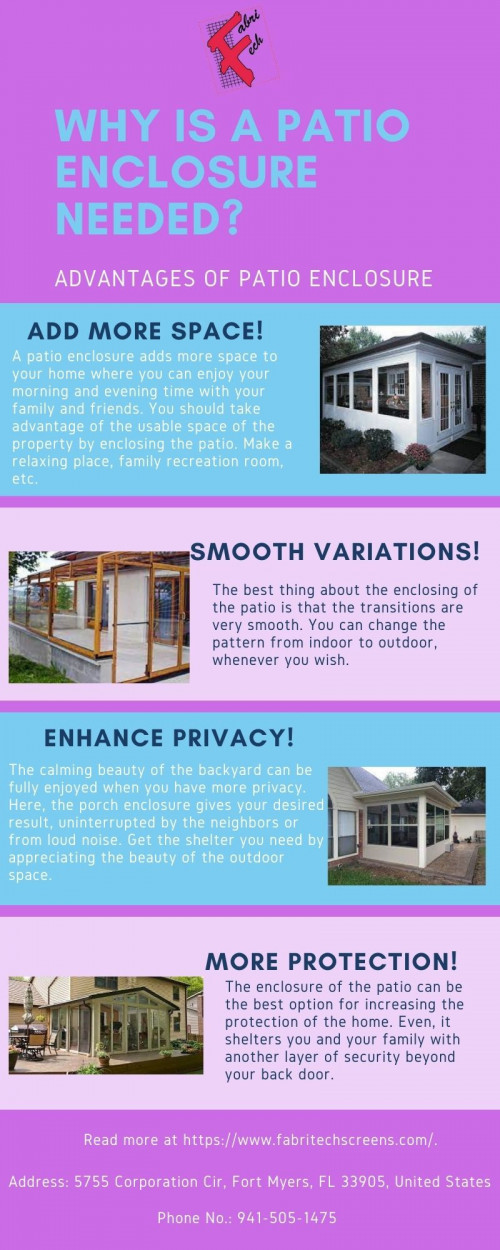 Fabri Tech

WHY IS A PATIO ENCLOSURE NEEDED?

ADVANTAGES OF PATIO ENCLOSURE

ADD MORE SPACE!

A patio enclosure adds more space to your home where you can enjoy your morning and evening time with your family and friends. You should take advantage of the usable space of the property by enclosing the patio. Make a relaxing place, family recreation room, etc.

SMOOTH VARIATIONS!

The best thing about the enclosing of the patio is that the transitions are very smooth. You can change the pattern from indoor to outdoor, whenever you wish.

ENHANCE PRIVACY!

The calming beauty of the backyard can be fully enjoyed when you have more privacy. Here, the porch enclosure gives your desired result, uninterrupted by the neighbors or from loud noise. Get the shelter you need by appreciating the beauty of the outdoor space.

MORE PROTECTION!

The enclosure of the patio can be the best option for increasing the protection of the home. Even, it shelters you and your family with another layer of security beyond your back door.

Read more at https://www.fabritechscreens.com/.

Address: 5755 Corporation Cir, Fort Myers, FL 33905, United States

Phone No.: 941-505-1475